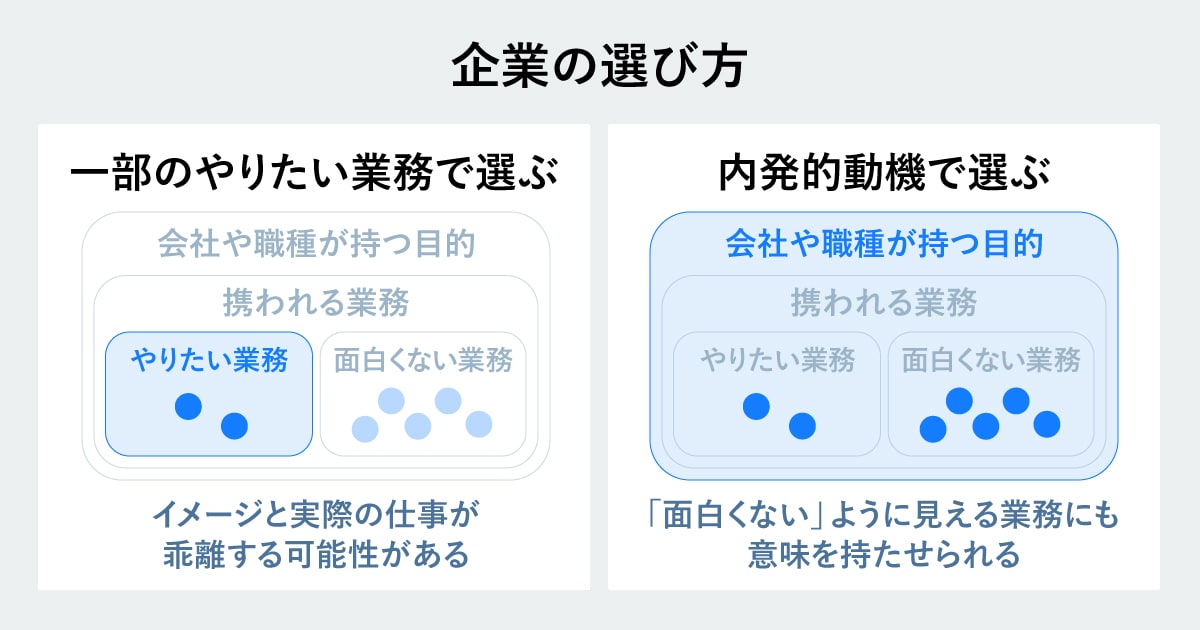 企業の選び方

一部のやりたい業務で選ぶ

会社や職種が持つ目的

携われる業務

やりたい業務

面白くない業務

イメージと実際の仕事が乖離する可能性がある

内発的動機で選ぶ

会社や職種が持つ目的

携われる業務

やりたい業務

面白くない業務

「面白くない」ように見える業務にも意味を持たせられる